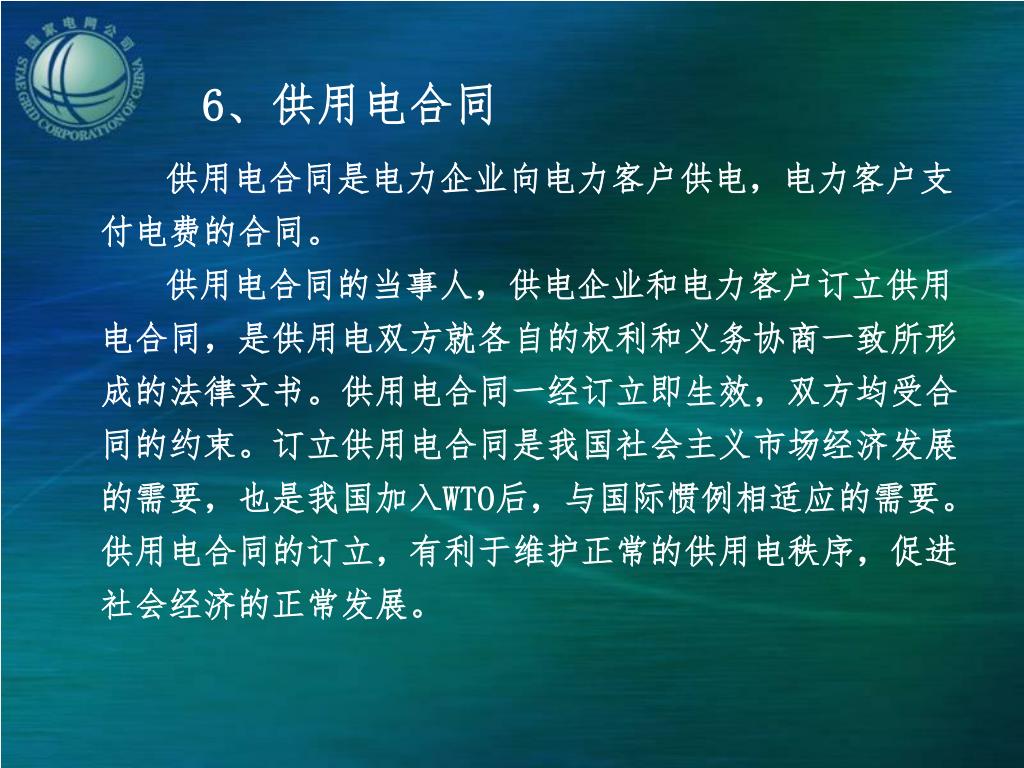 国家电网公司
STATE GRID CORPORATION OF CHINA

6、供用电合同

供用电合同是电力企业向电力客户供电，电力客户支付电费的合同。

供用电合同的当事人，供电企业和电力客户订立供用电合同，是供用电双方就各自的权利和义务协商一致所形成的法律文书。供用电合同一经订立即生效，双方均受合同的约束。订立供用电合同是我国社会主义市场经济发展的需要，也是我国加入WTO后，与国际惯例相适应的需要。供用电合同的订立，有利于维护正常的供用电秩序，促进社会经济的正常发展。